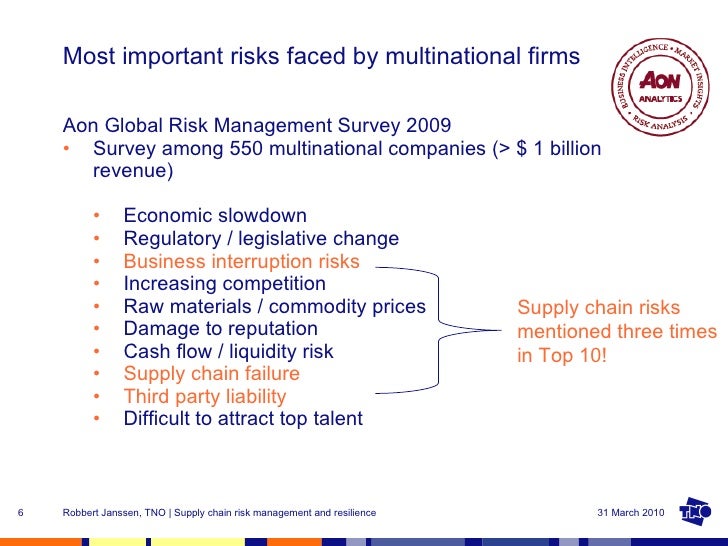 Most important risks faced by multinational firms

BUSINESS INTELLIGENCE • MARKET INSIGHTS • RISK ANALYSIS •
AON
ANALYTICS

Aon Global Risk Management Survey 2009
• Survey among 550 multinational companies (> $ 1 billion revenue)

• Economic slowdown
• Regulatory / legislative change
• Business interruption risks
• Increasing competition
• Raw materials / commodity prices
• Damage to reputation
• Cash flow / liquidity risk
• Supply chain failure
• Third party liability
• Difficult to attract top talent

Supply chain risks mentioned three times in Top 10!

6 Robbert Janssen, TNO | Supply chain risk management and resilience 31 March 2010

TNO